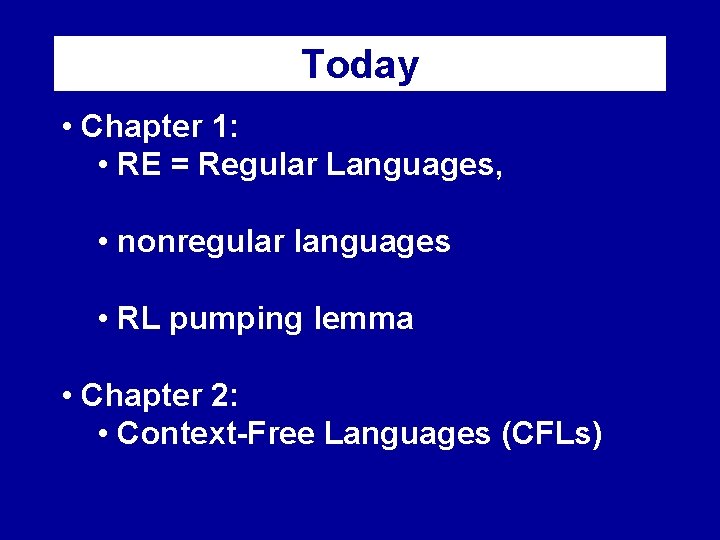 Today

• Chapter 1:
• RE = Regular Languages,

• nonregular languages

• RL pumping lemma

• Chapter 2:
• Context-Free Languages (CFLs)